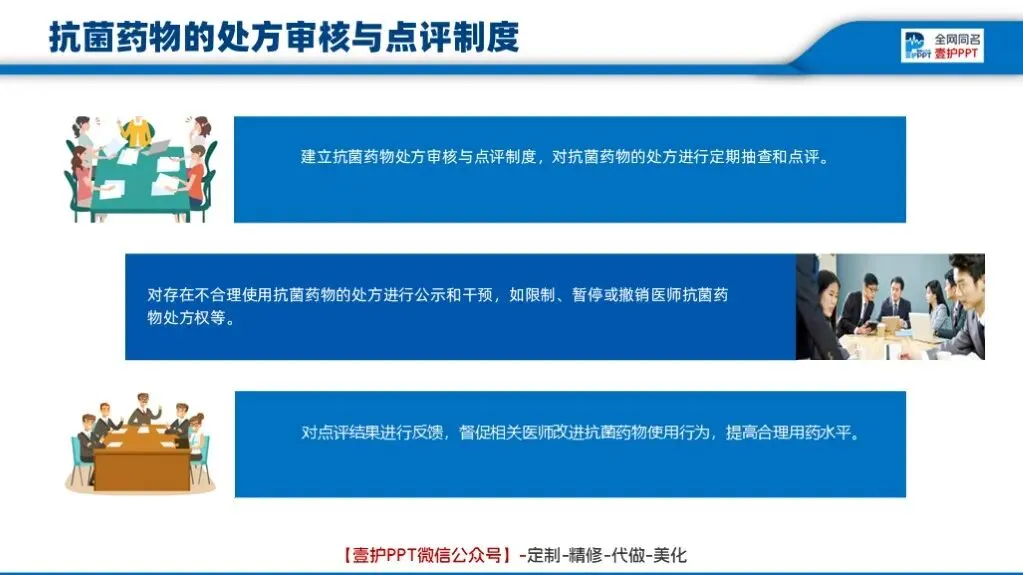 抗菌药物的处方审核与点评制度

全网同名
壹护PPT

建立抗菌药物处方审核与点评制度，对抗菌药物的处方进行定期抽查和点评。

对存在不合理使用抗菌药物的处方进行公示和干预，如限制、暂停或撤销医师抗菌药物处方权等。

对点评结果进行反馈，督促相关医师改进抗菌药物使用行为，提高合理用药水平。

【壹护PPT微信公众号】-定制-精修-代做-美化